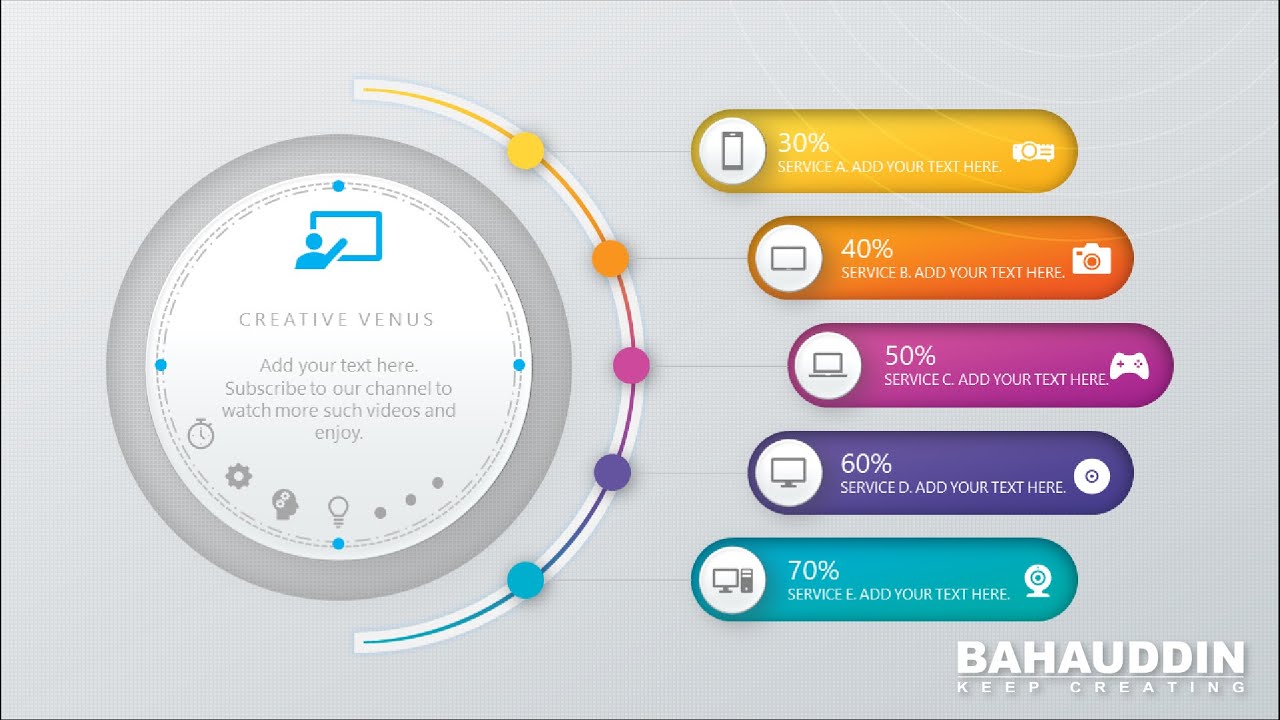 CREATIVE VENUS

Add your text here. Subscribe to our channel to watch more such videos and enjoy.

30%
SERVICE A. ADD YOUR TEXT HERE.

40%
SERVICE B. ADD YOUR TEXT HERE.

50%
SERVICE C. ADD YOUR TEXT HERE.

60%
SERVICE D. ADD YOUR TEXT HERE.

70%
SERVICE E. ADD YOUR TEXT HERE.

BAHAUDDIN
KEEP CREATING